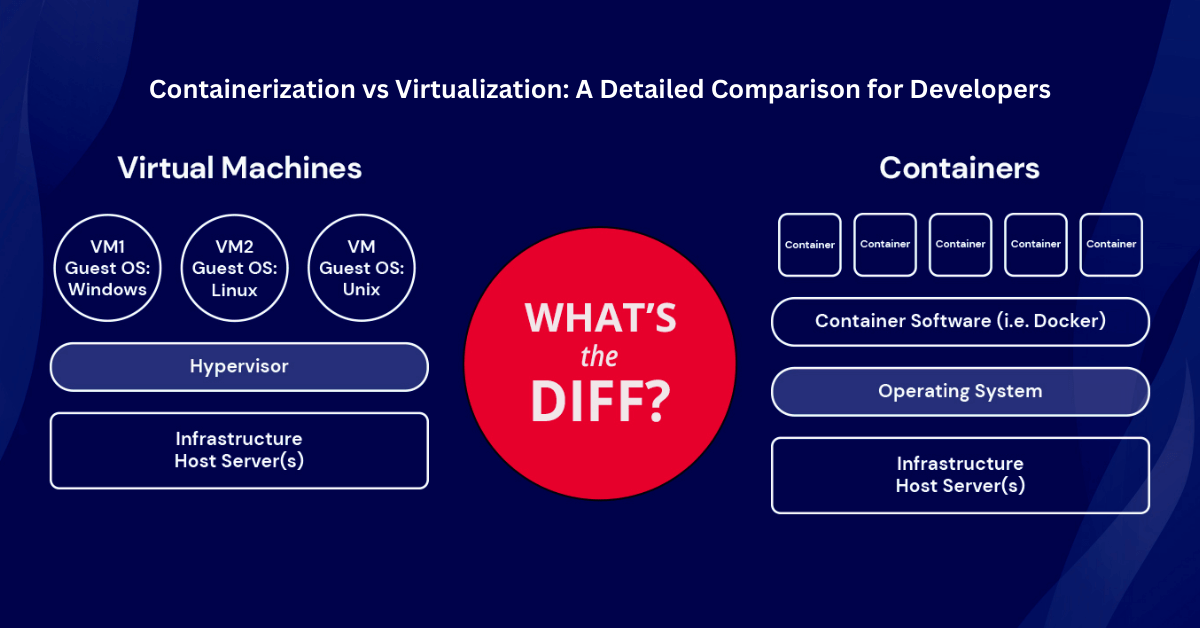 Containerization vs Virtualization: A Detailed Comparison for Developers

Virtual Machines

VM1 Guest OS: Windows

VM2 Guest OS: Linux

VM Guest OS: Unix

Hypervisor

Infrastructure Host Server(s)

WHAT'S the DIFF?

Containers

Container

Container

Container

Container

Container

Container Software (i.e. Docker)

Operating System

Infrastructure Host Server(s)